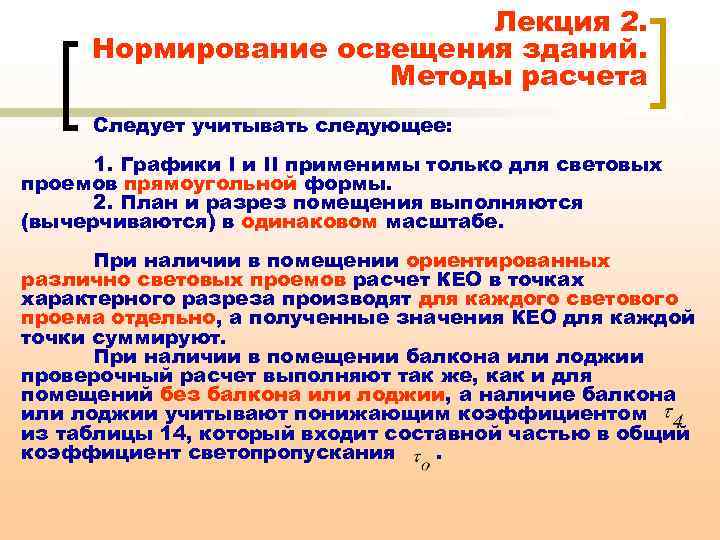 Лекция 2.
Нормирование освещения зданий.
Методы расчета

Следует учитывать следующее:

1. Графики I и II применимы только для световых проемов прямоугольной формы.
2. План и разрез помещения выполняются (вычерчиваются) в одинаковом масштабе.

При наличии в помещении ориентированных различно световых проемов расчет КЕО в точках характерного разреза производят для каждого светового проема отдельно, а полученные значения КЕО для каждой точки суммируют.
При наличии в помещении балкона или лоджии проверочный расчет выполняют так же, как и для помещений без балкона или лоджии, а наличие балкона или лоджии учитывают понижающим коэффициентом $\tau_4$ из таблицы 14, который входит составной частью в общий коэффициент светопропускания $\tau_o$.